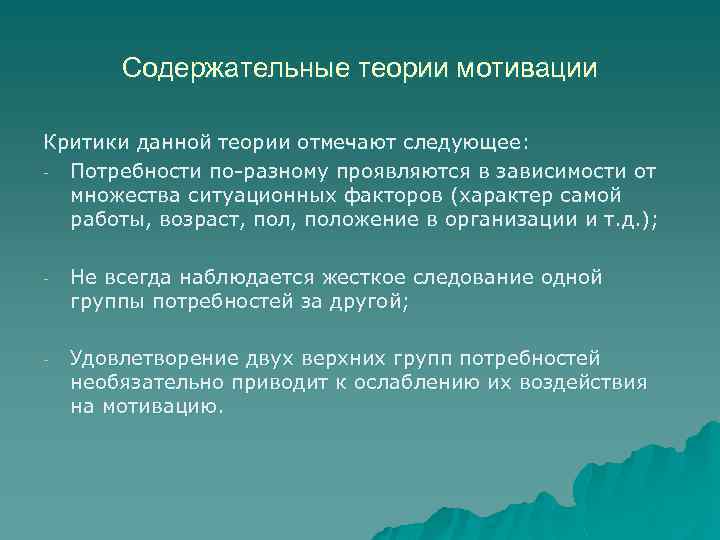 Содержательные теории мотивации

Критики данной теории отмечают следующее:

- Потребности по-разному проявляются в зависимости от множества ситуационных факторов (характер самой работы, возраст, пол, положение в организации и т.д.);

- Не всегда наблюдается жесткое следование одной группы потребностей за другой;

- Удовлетворение двух верхних групп потребностей необязательно приводит к ослаблению их воздействия на мотивацию.